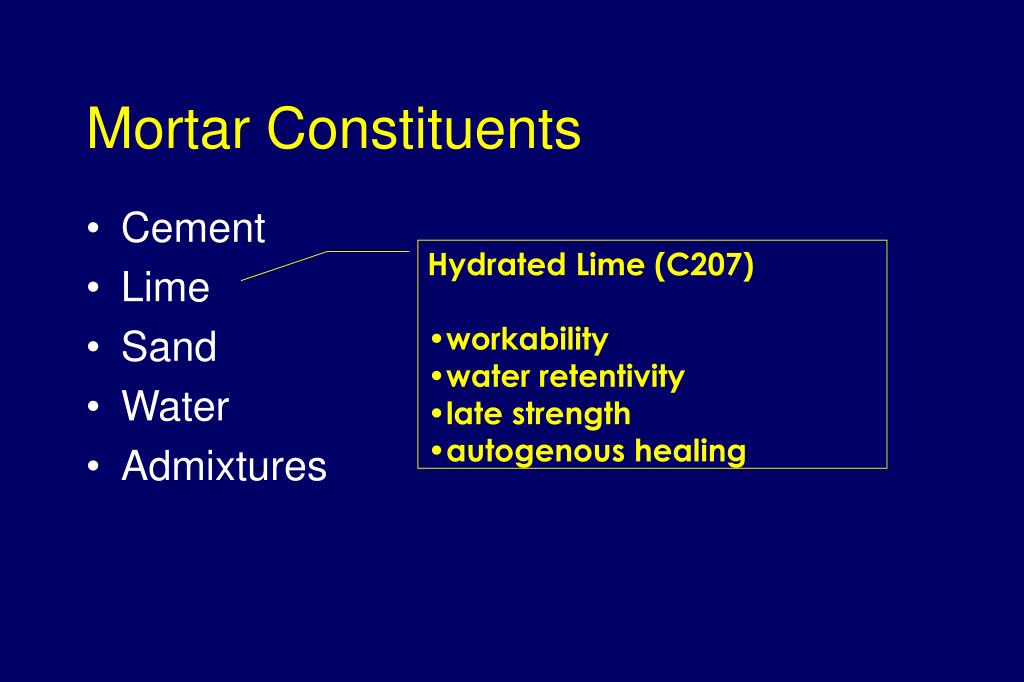 Mortar Constituents

• Cement
• Lime
• Sand
• Water
• Admixtures

Hydrated Lime (C207)

•workability
•water retentivity
•late strength
•autogenous healing